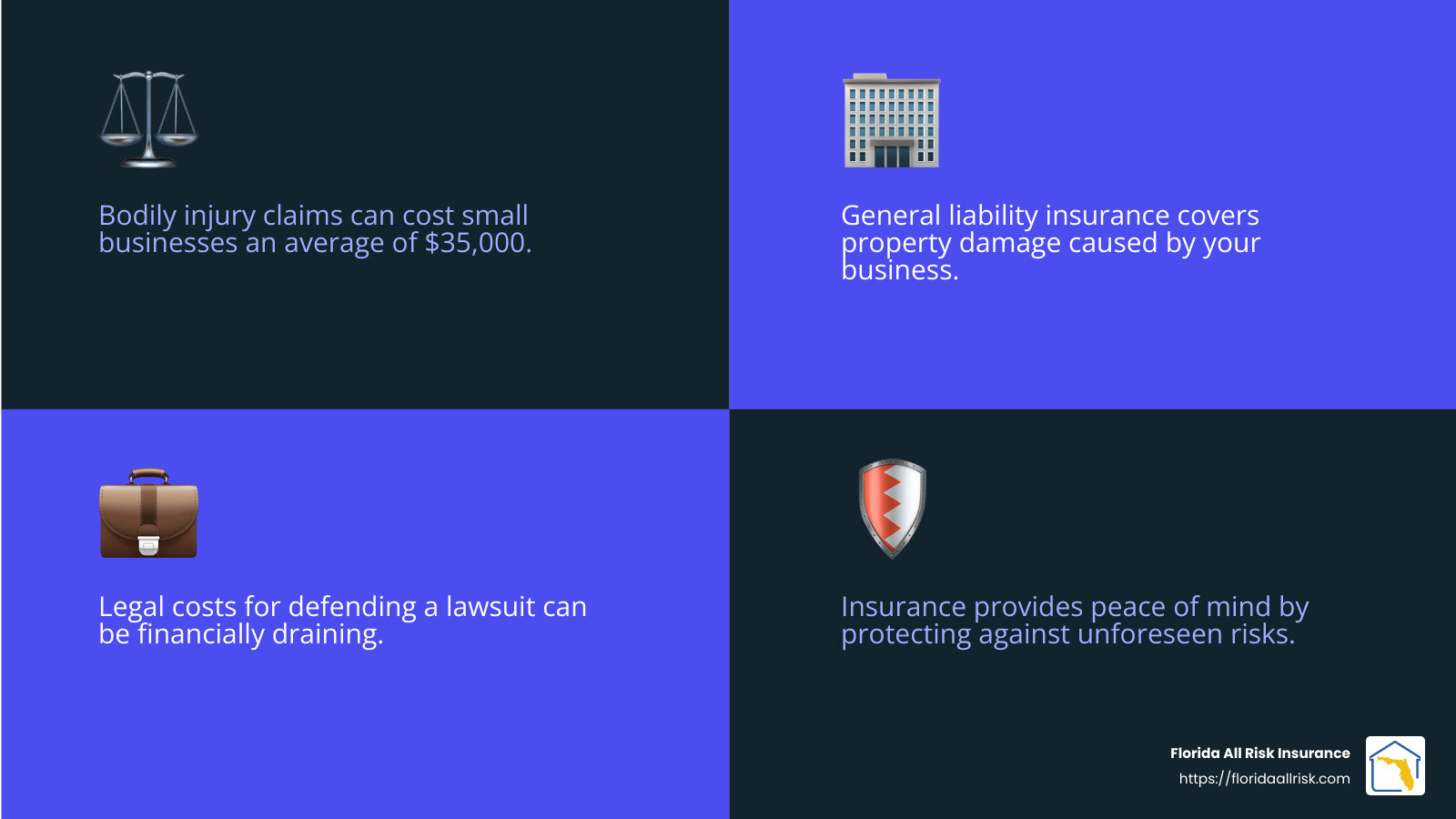 Bodily injury claims can cost small businesses an average of $35,000.

General liability insurance covers property damage caused by your business.

Legal costs for defending a lawsuit can be financially draining.

Insurance provides peace of mind by protecting against unforeseen risks.

Florida All Risk Insurance
https://floridaallrisk.com